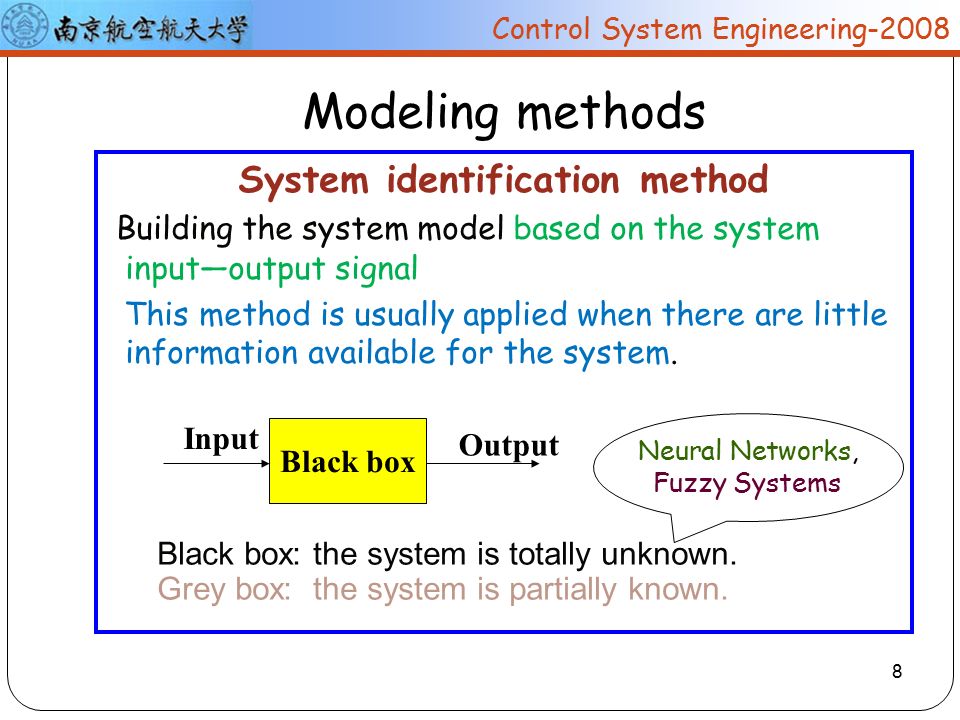 南京航空航天大学

Control System Engineering-2008

Modeling methods

System identification method

Building the system model based on the system input—output signal

This method is usually applied when there are little information available for the system.

Input

Black box

Output

Neural Networks, Fuzzy Systems

Black box: the system is totally unknown.
Grey box: the system is partially known.

8